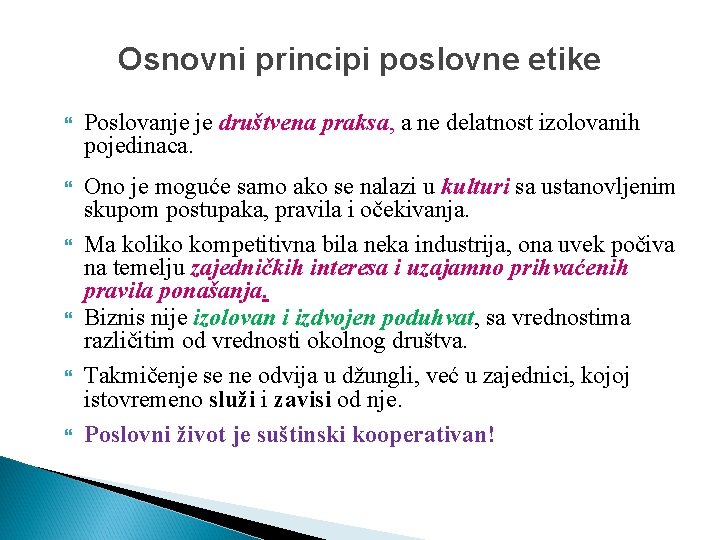 Osnovni principi poslovne etike

Poslovanje je društvena praksa, a ne delatnost izolovanih pojedinaca.

Ono je moguće samo ako se nalazi u kulturi sa ustanovljenim skupom postupaka, pravila i očekivanja.

Ma koliko kompetitivna bila neka industrija, ona uvek počiva na temelju zajedničkih interesa i uzajamno prihvaćenih pravila ponašanja.

Biznis nije izolovan i izdvojen poduhvat, sa vrednostima različitim od vrednosti okolnog društva.

Takmičenje se ne odvija u džungli, već u zajednici, kojoj istovremeno služi i zavisi od nje.

Poslovni život je suštinski kooperativan!